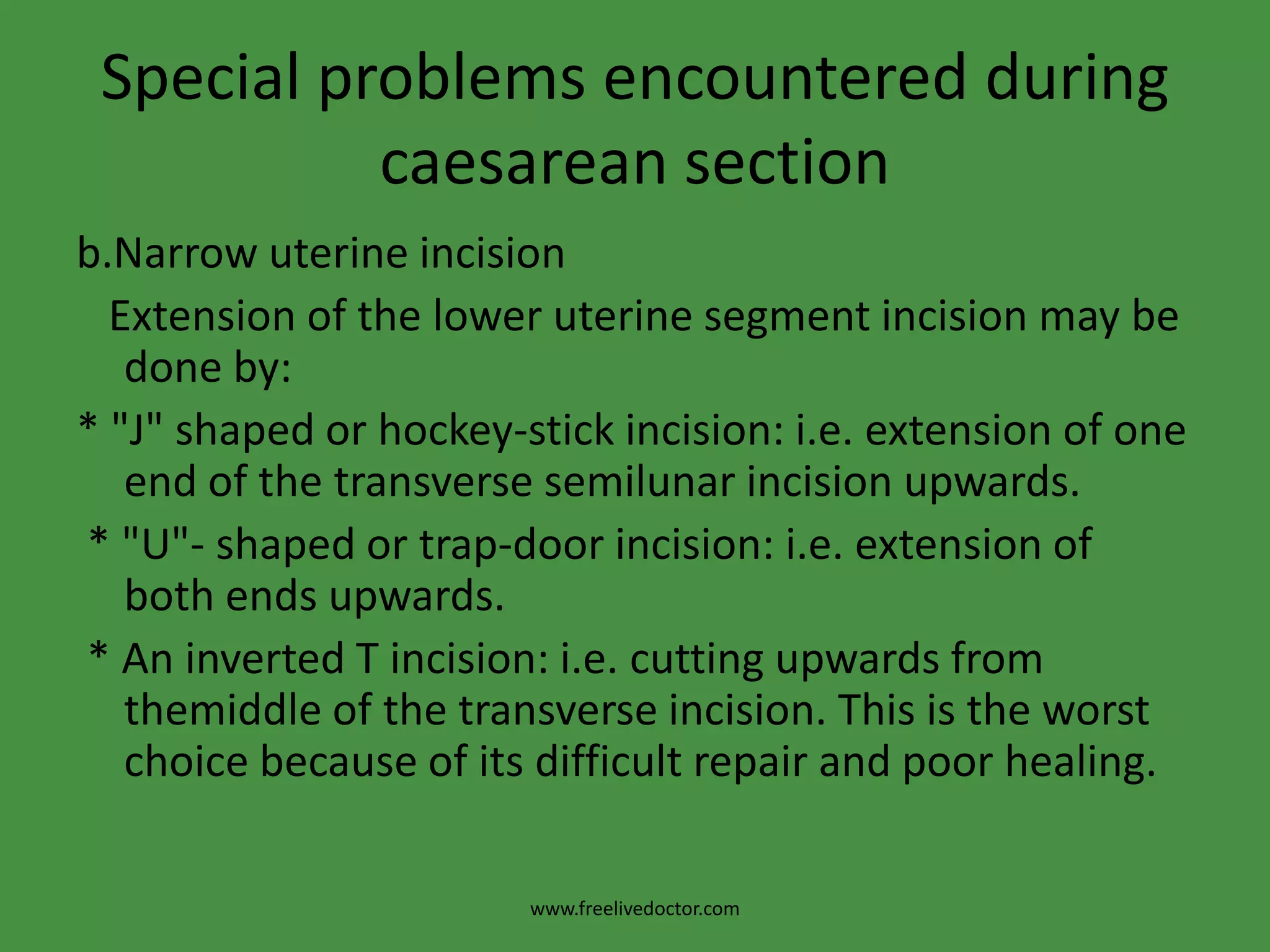 Special problems encountered during caesarean section

b.Narrow uterine incision

Extension of the lower uterine segment incision may be done by:

* "J" shaped or hockey-stick incision: i.e. extension of one end of the transverse semilunar incision upwards.

* "U"- shaped or trap-door incision: i.e. extension of both ends upwards.

* An inverted T incision: i.e. cutting upwards from themiddle of the transverse incision. This is the worst choice because of its difficult repair and poor healing.

www.freelivedoctor.com